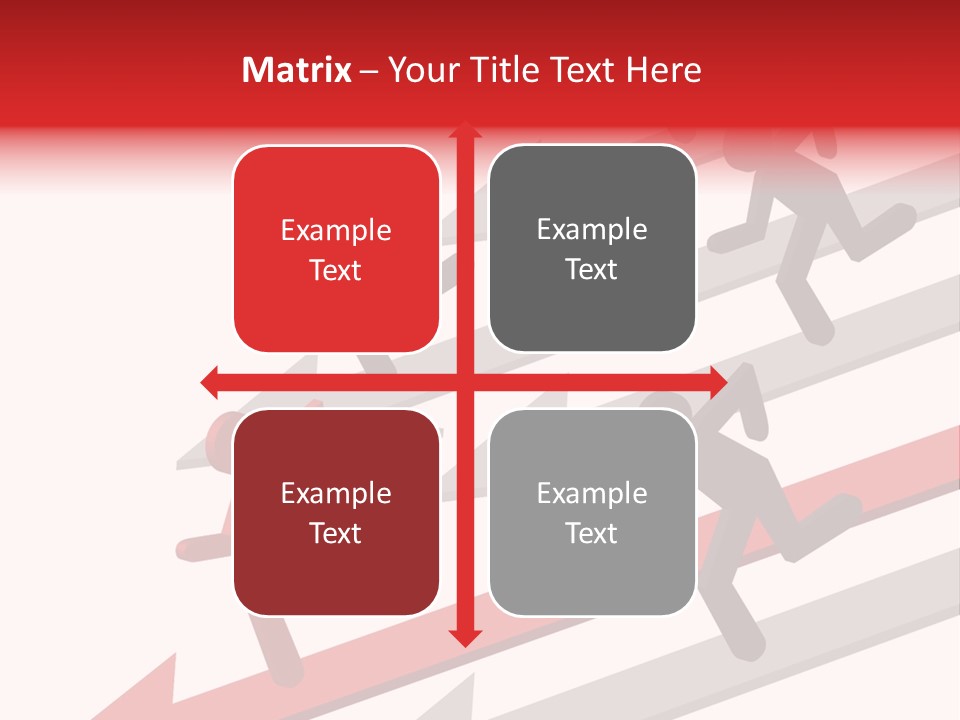 Matrix – Your Title Text Here

Example Text

Example Text

Example Text

Example Text